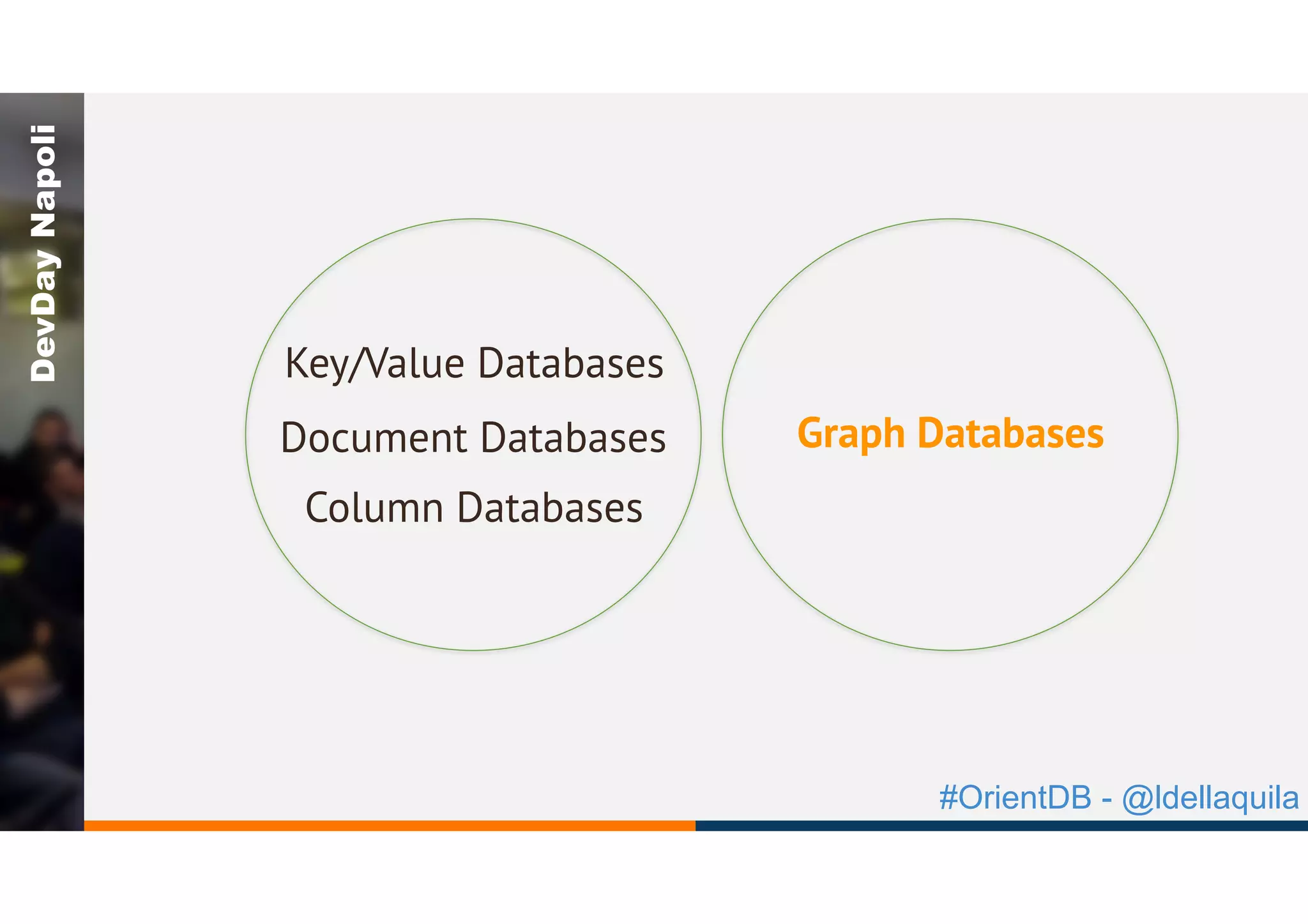 DevDay Napoli

Key/Value Databases
Document Databases
Column Databases

Graph Databases

#OrientDB - @ldellaquila